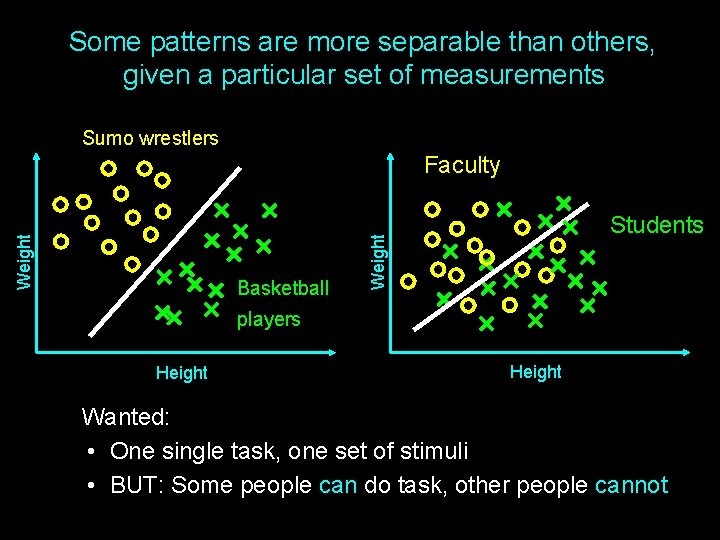 Some patterns are more separable than others, given a particular set of measurements

Sumo wrestlers

Weight

Basketball players

Height

Faculty

Students

Weight

Height

Wanted:

• One single task, one set of stimuli

• BUT: Some people can do task, other people cannot